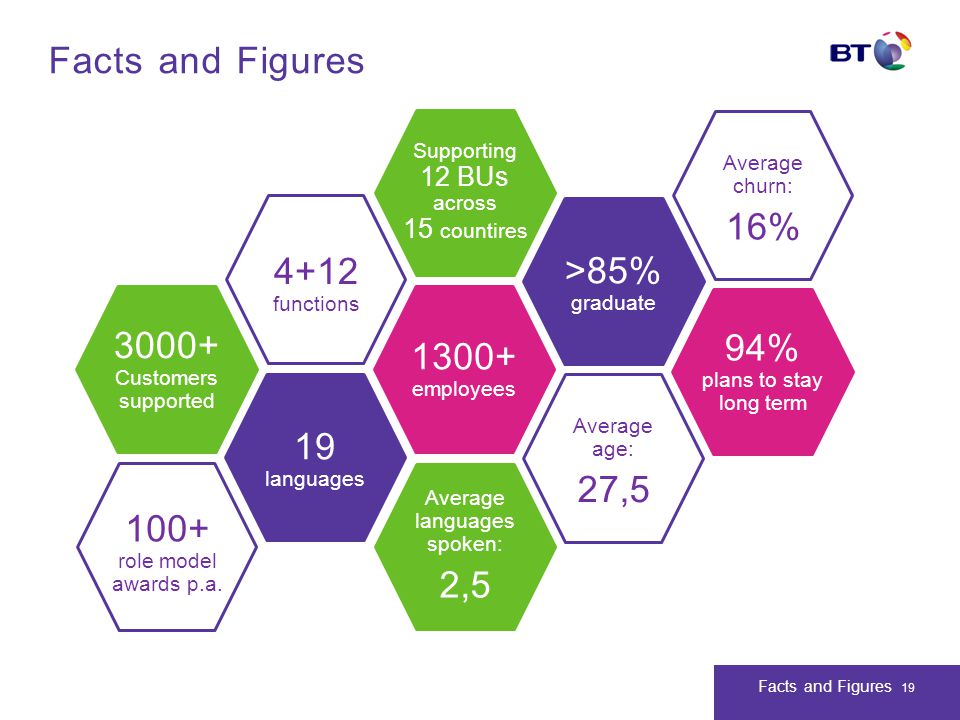 Facts and Figures

BT

3000+
Customers supported

100+
role model awards p.a.

4+12
functions

19
languages

Supporting
12 BUs
across
15 countires

1300+
employees

Average languages spoken:
2,5

>85%
graduate

Average age:
27,5

Average churn:
16%

94%
plans to stay long term

Facts and Figures 19